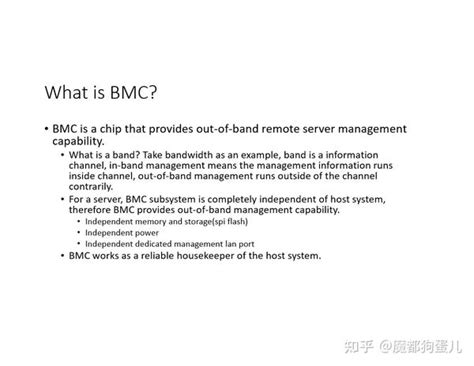 What is BMC?

• BMC is a chip that provides out-of-band remote server management capability.

• What is a band? Take bandwidth as an example, band is a information channel, in-band management means the management information runs inside channel, out-of-band management runs outside of the channel contrarily.

• For a server, BMC subsystem is completely independent of host system, therefore BMC provides out-of-band management capability.

• Independent memory and storage(spi flash)

• Independent power

• Independent dedicated management lan port

• BMC works as a reliable housekeeper of the host system.

知乎 @魔都狗蛋儿